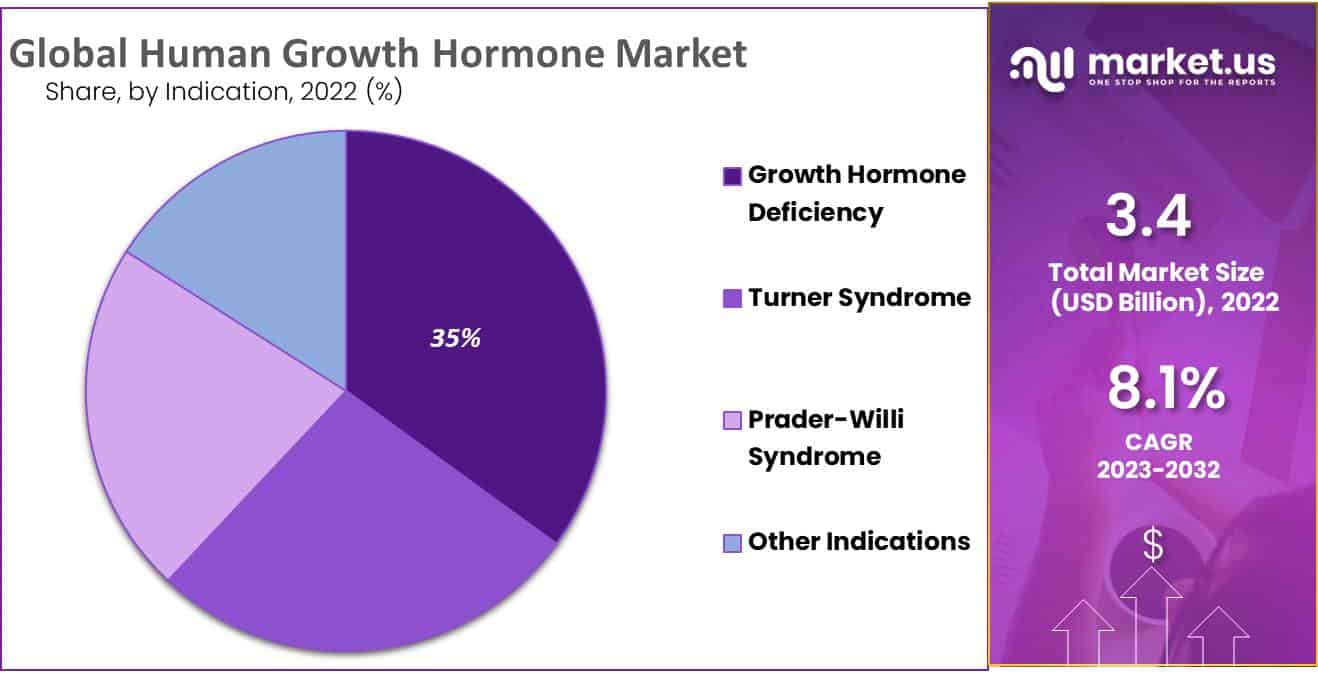 Global Human Growth Hormone Market
Share, by Indication, 2022 (%)

35%

Growth Hormone Deficiency

Turner Syndrome

Prader-Willi Syndrome

Other Indications

market.us
ONE STOP SHOP FOR THE REPORTS

3.4
Total Market Size (USD Billion), 2022

8.1%
CAGR
2023-2032

$